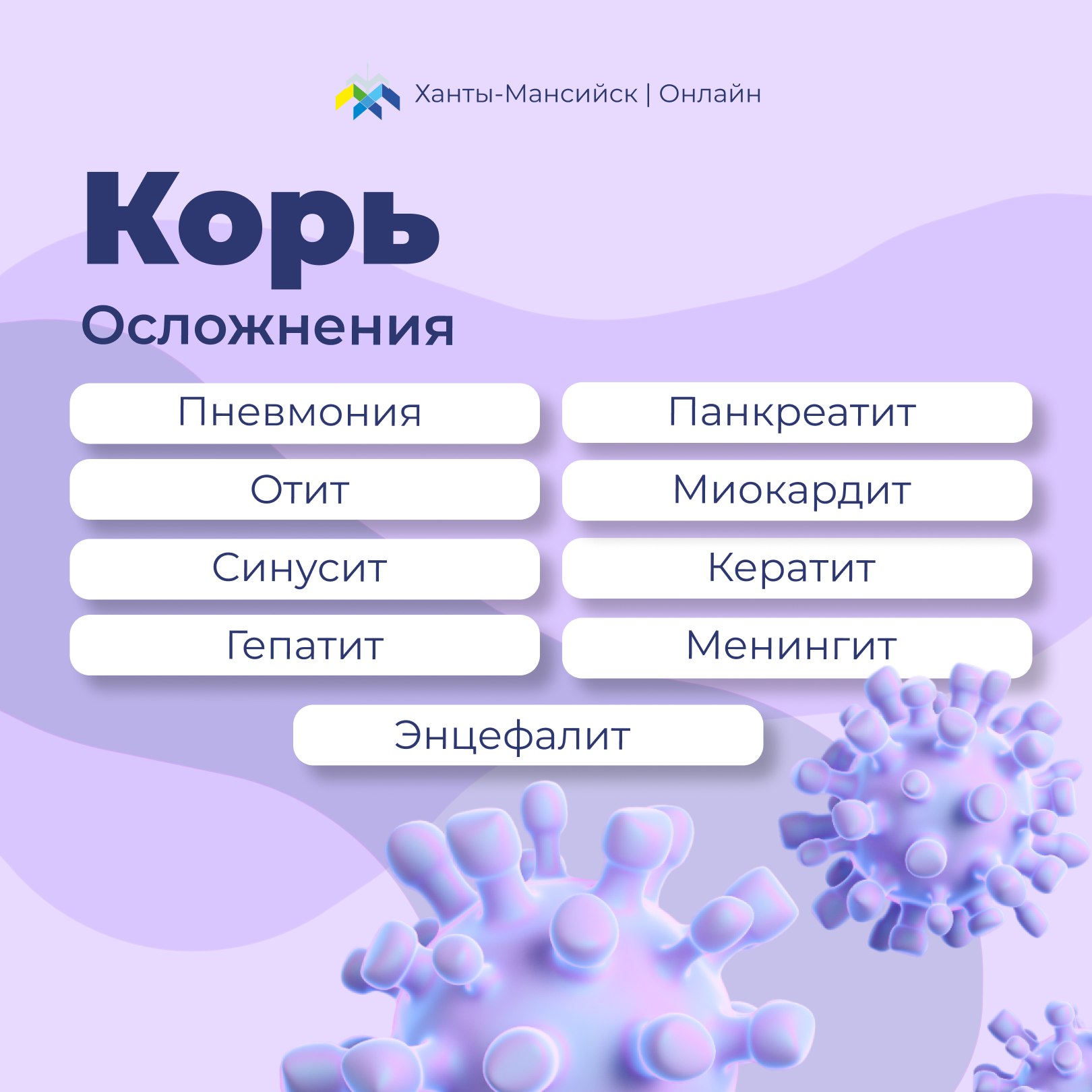 Ханты-Мансийск | Онлайн

Корь

Осложнения

Пневмония

Отит

Синусит

Гепатит

Панкреатит

Миокардит

Кератит

Менингит

Энцефалит